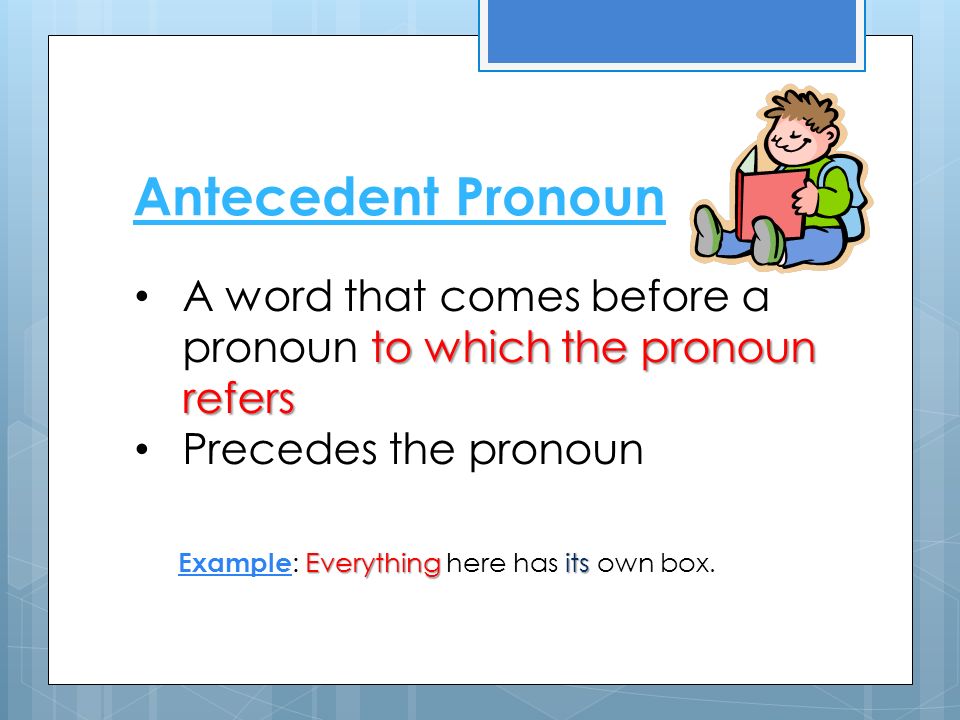 Antecedent Pronoun

• A word that comes before a pronoun to which the pronoun refers
• Precedes the pronoun

Example: Everything here has its own box.